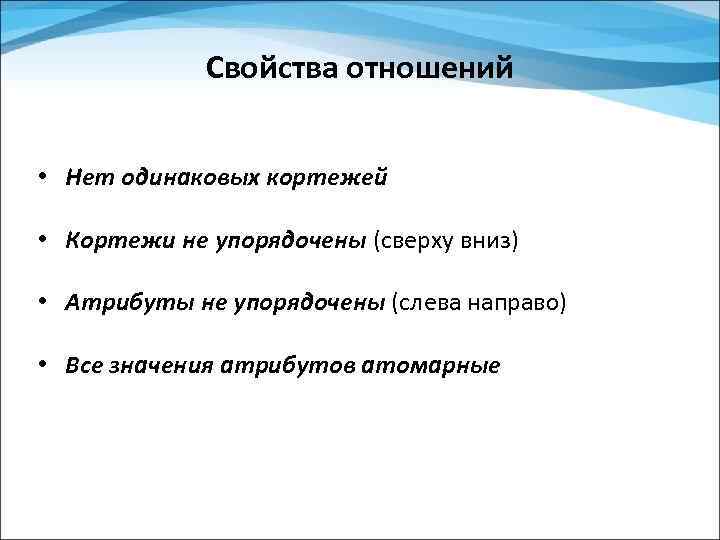 Свойства отношений

• Нет одинаковых кортежей

• Кортежи не упорядочены (сверху вниз)

• Атрибуты не упорядочены (слева направо)

• Все значения атрибутов атомарные